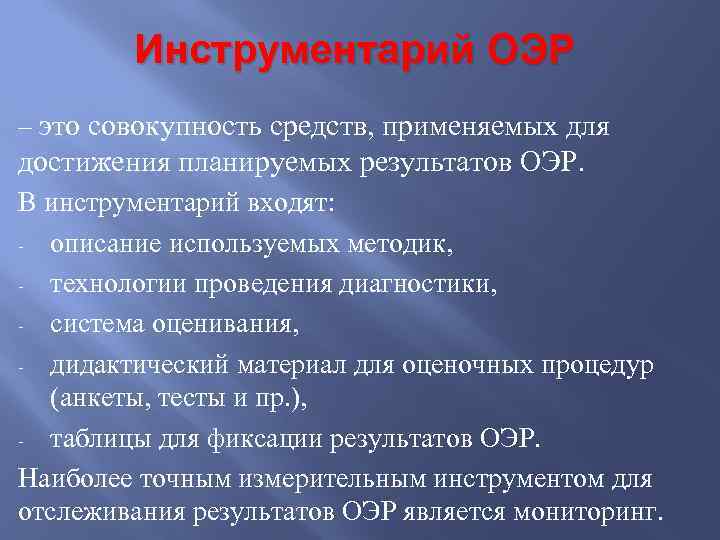 Инструментарий ОЭР

– это совокупность средств, применяемых для достижения планируемых результатов ОЭР.

В инструментарий входят:

- описание используемых методик,
- технологии проведения диагностики,
- система оценивания,
- дидактический материал для оценочных процедур (анкеты, тесты и пр.),
- таблицы для фиксации результатов ОЭР.

Наиболее точным измерительным инструментом для отслеживания результатов ОЭР является мониторинг.